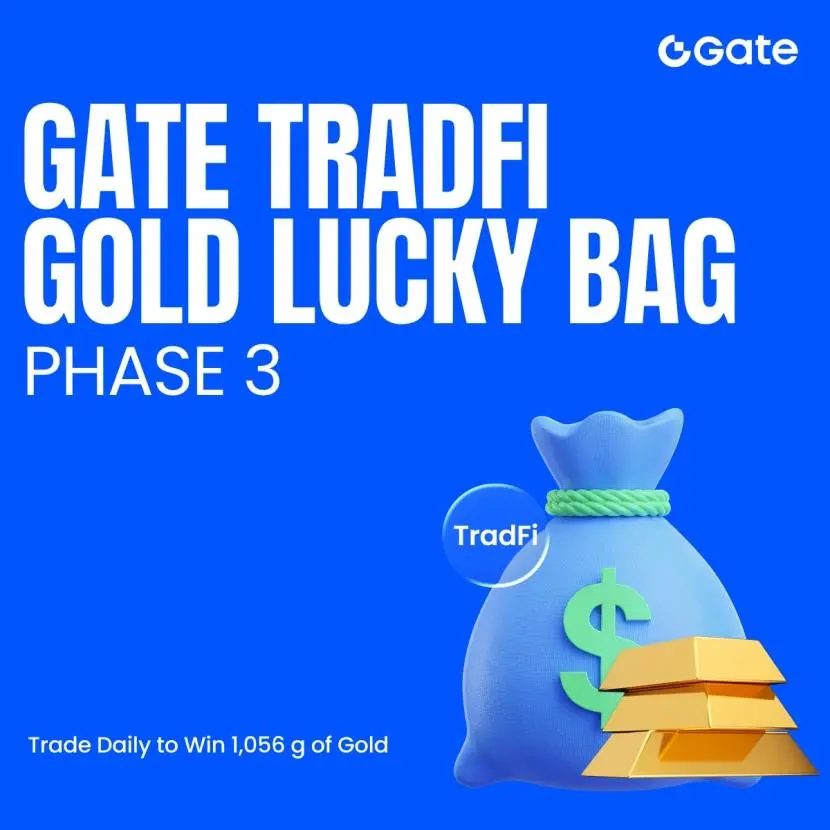 Gate

GATE TRADFI GOLD LUCKY BAG
PHASE 3

TradFi

$

Trade Daily to Win 1,056 g of Gold